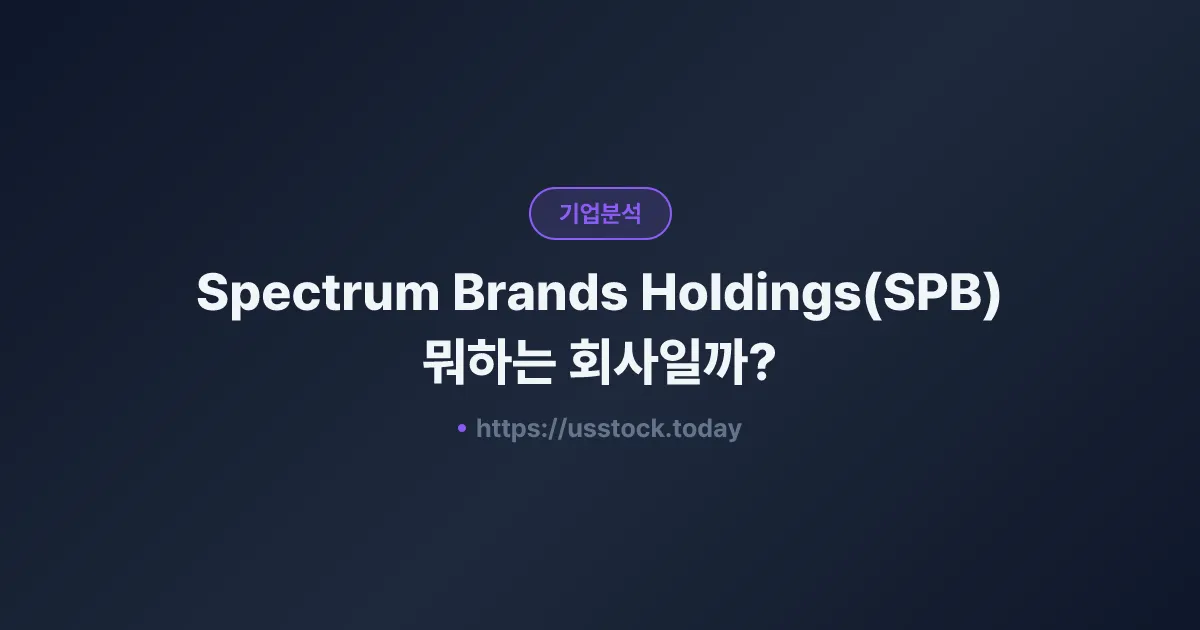 기업분석

Spectrum Brands Holdings(SPB) 뭐하는 회사일까?

• https://usstock.today